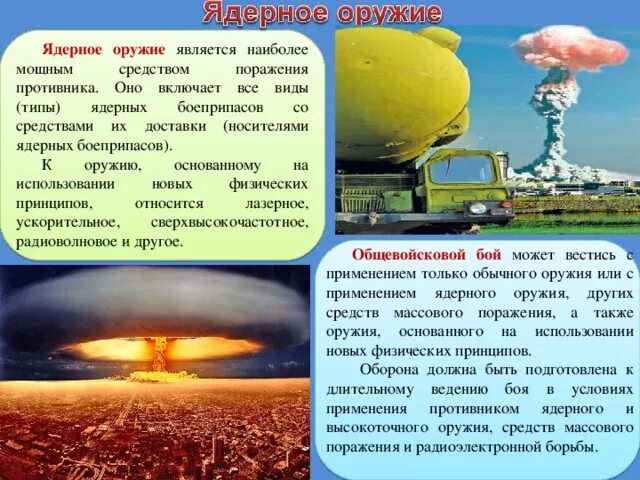 Ядерное оружие

Ядерное оружие является наиболее мощным средством поражения противника. Оно включает все виды (типы) ядерных боеприпасов со средствами их доставки (носителями ядерных боеприпасов).

К оружию, основанному на использовании новых физических принципов, относится лазерное, ускорительное, сверхвысокочастотное, радиоволновое и другое.

Общевойсковой бой может вестись с применением только обычного оружия или с применением ядерного оружия, других средств массового поражения, а также оружия, основанного на использовании новых физических принципов.

Оборона должна быть подготовлена к длительному ведению боя в условиях применения противником ядерного и высокоточного оружия, средств массового поражения и радиоэлектронной борьбы.